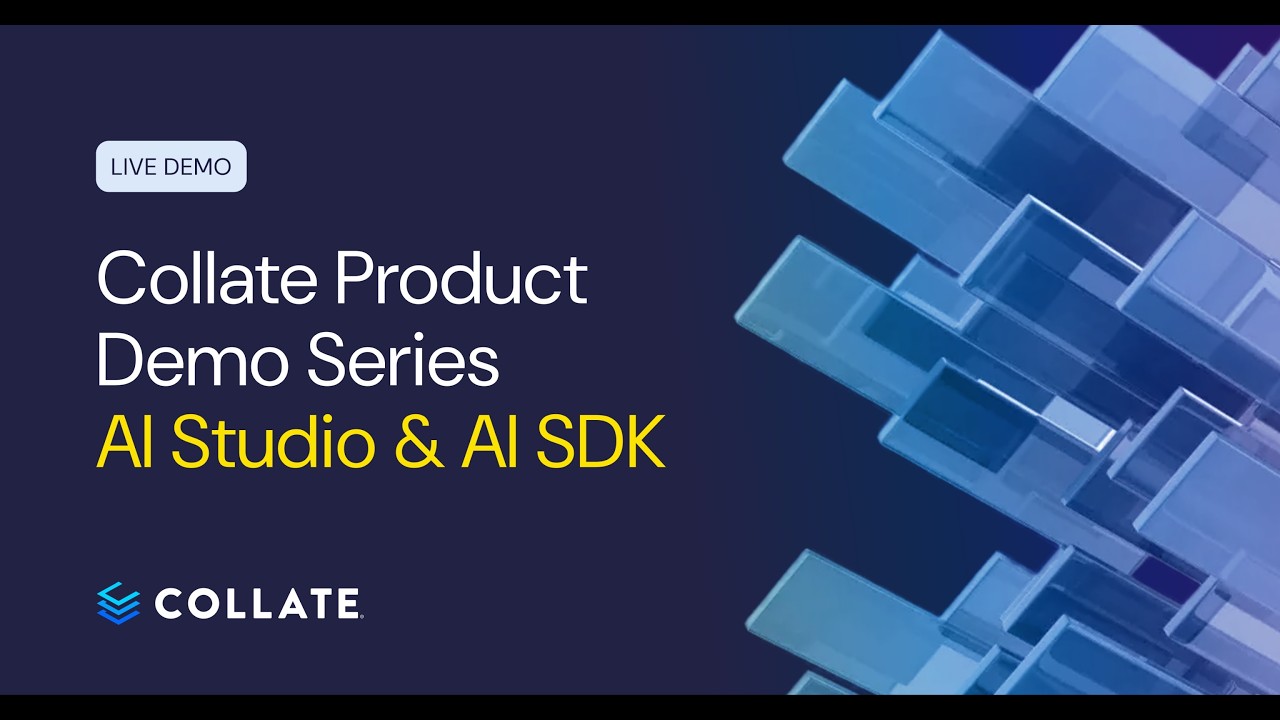 LIVE DEMO

Collate Product Demo Series
AI Studio & AI SDK

COLLATE